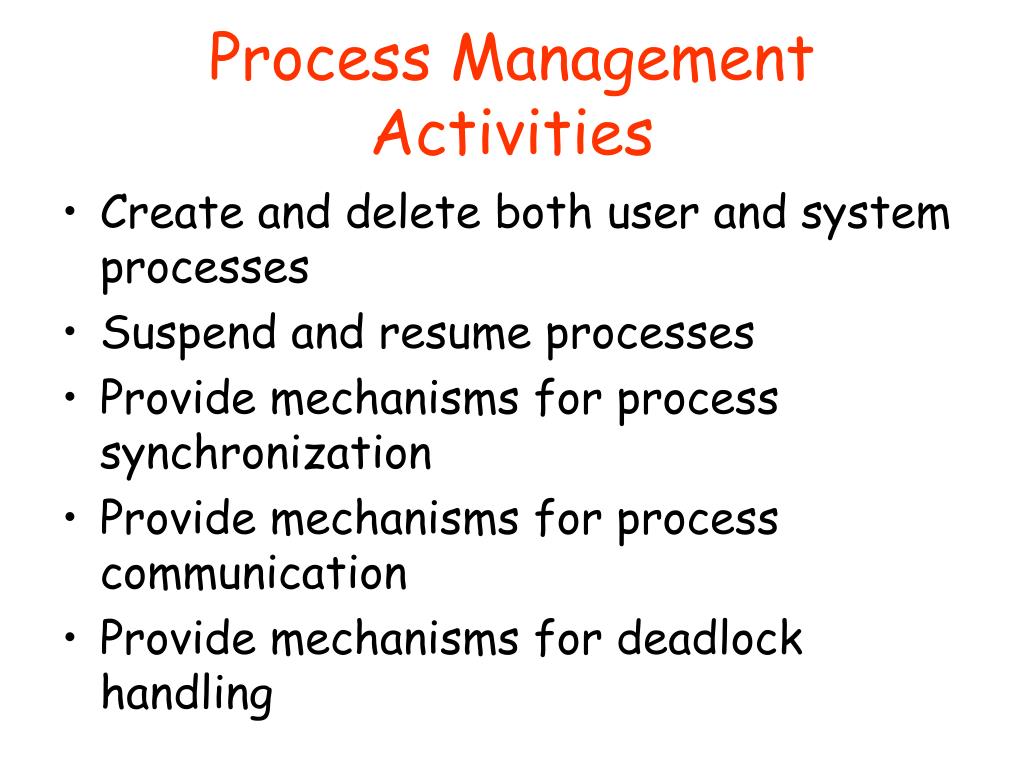 Process Management Activities

• Create and delete both user and system processes
• Suspend and resume processes
• Provide mechanisms for process synchronization
• Provide mechanisms for process communication
• Provide mechanisms for deadlock handling